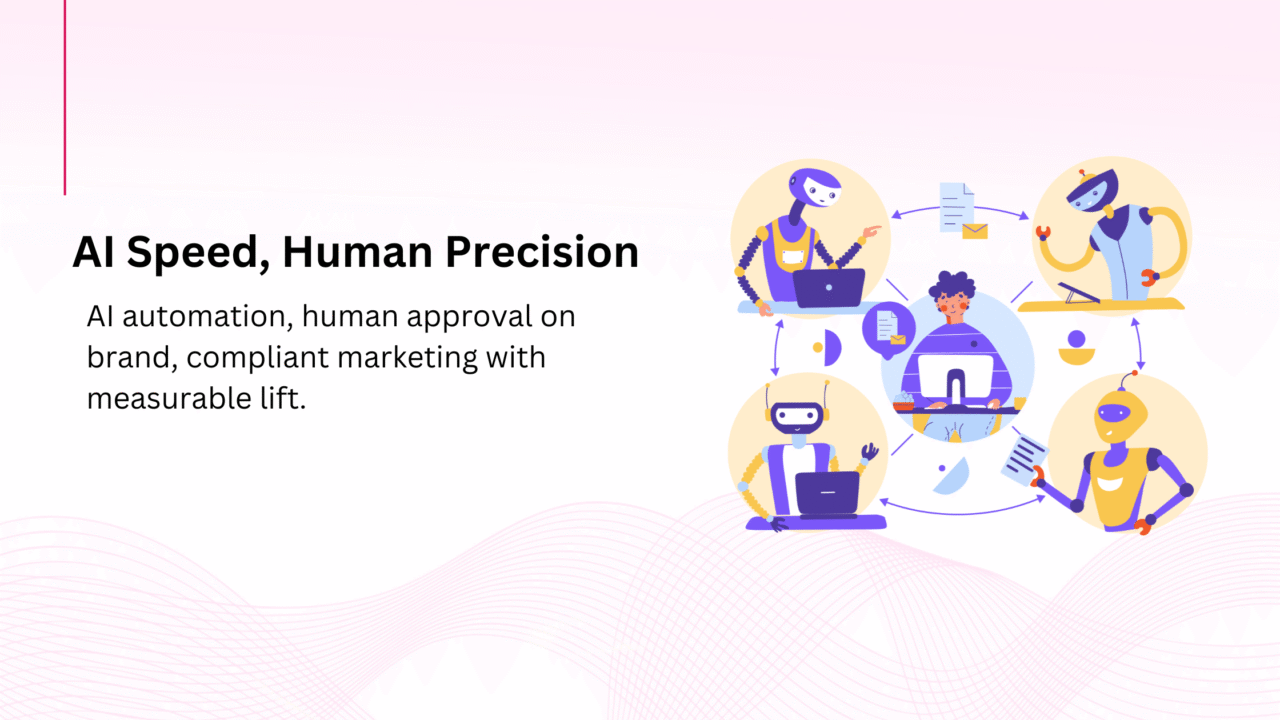 AI Speed, Human Precision

AI automation, human approval on brand, compliant marketing with measurable lift.